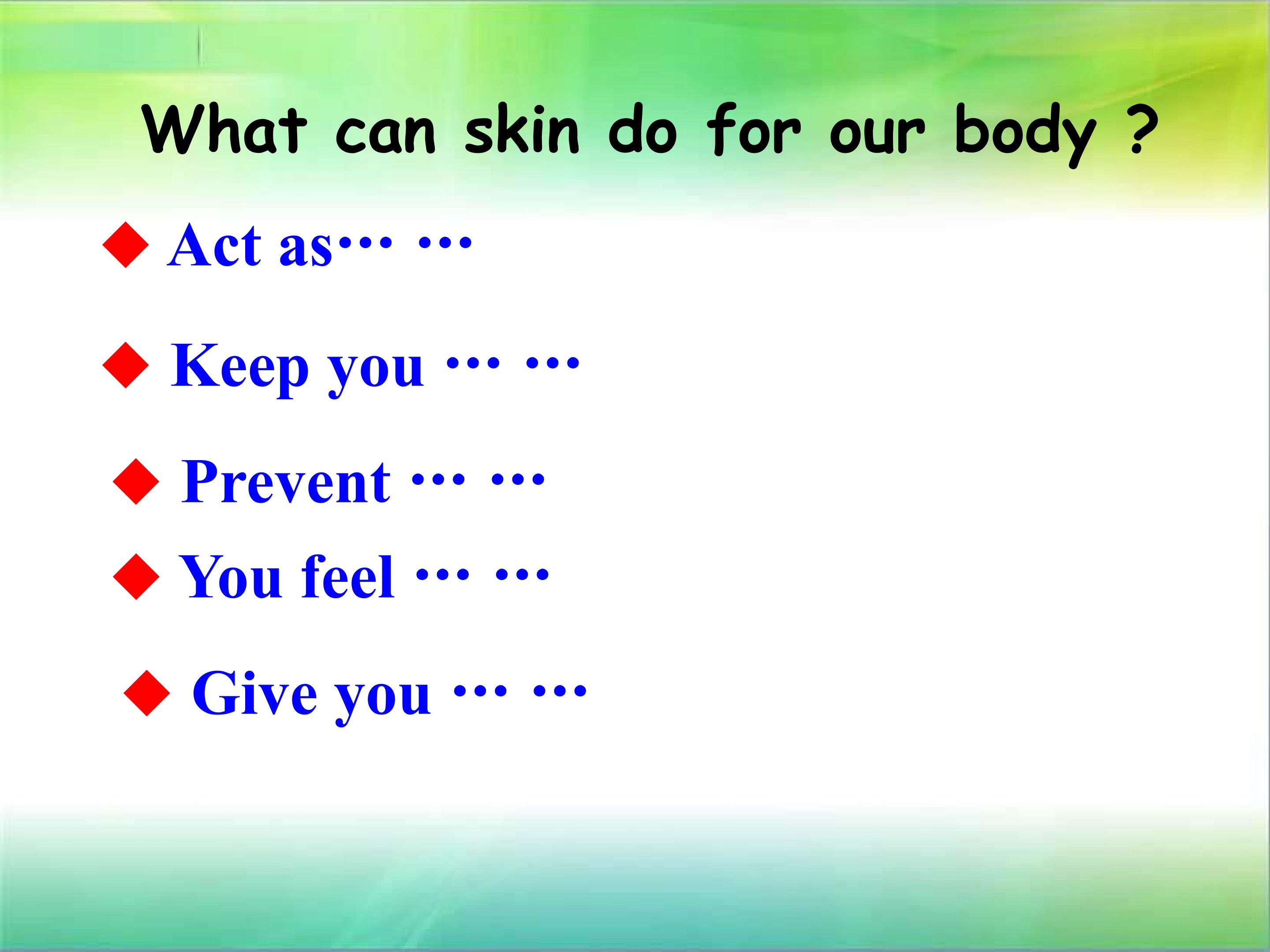 What can skin do for our body ?

◆ Act as… …

◆ Keep you … …

◆ Prevent … …

◆ You feel … …

◆ Give you … …